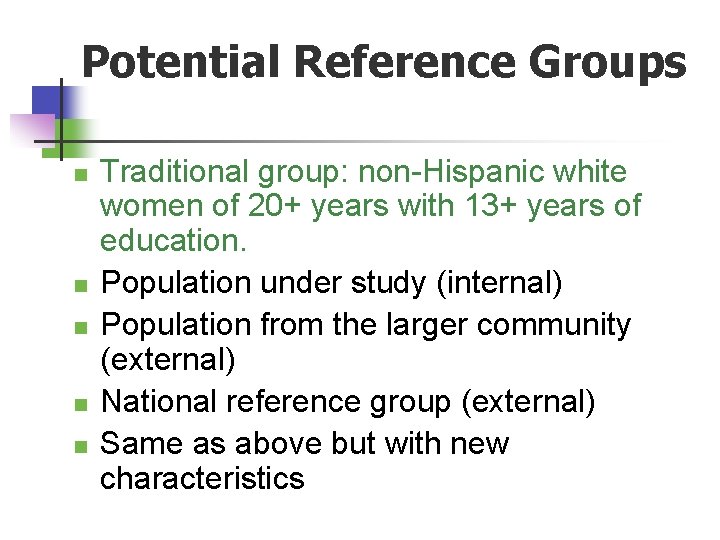 Potential Reference Groups

- Traditional group: non-Hispanic white women of 20+ years with 13+ years of education.
- Population under study (internal)
- Population from the larger community (external)
- National reference group (external)
- Same as above but with new characteristics